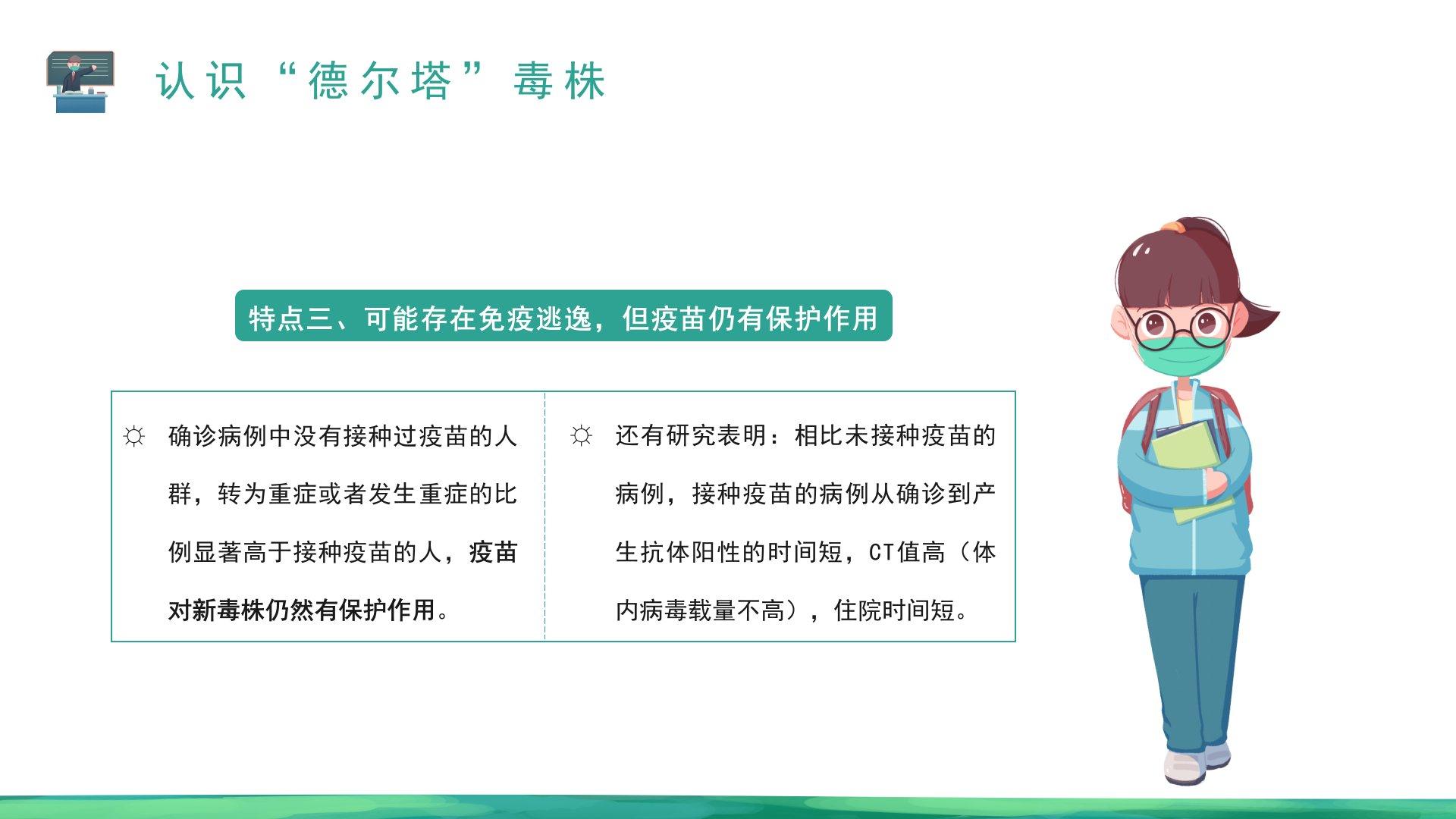 认识“德尔塔”毒株

特点三、可能存在免疫逃逸，但疫苗仍有保护作用

☼ 确诊病例中没有接种过疫苗的人群，转为重症或者发生重症的比例显著高于接种疫苗的人，疫苗对新毒株仍然有保护作用。

☼ 还有研究表明：相比未接种疫苗的病例，接种疫苗的病例从确诊到产生抗体阳性的时间短，CT值高（体内病毒载量不高），住院时间短。